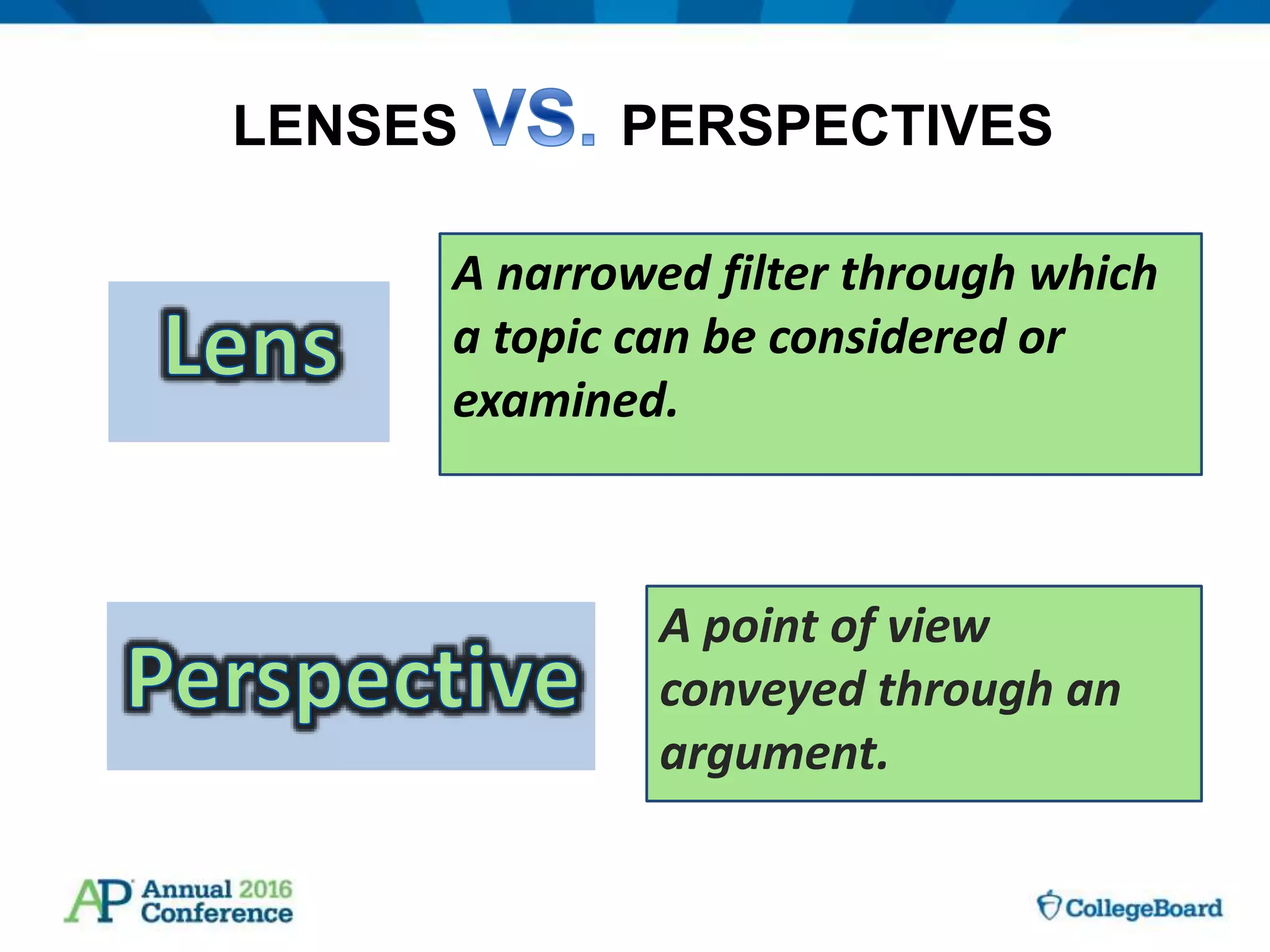 LENSES VS. PERSPECTIVES

Lens

A narrowed filter through which a topic can be considered or examined.

Perspective

A point of view conveyed through an argument.

AP Annual 2016 Conference

CollegeBoard